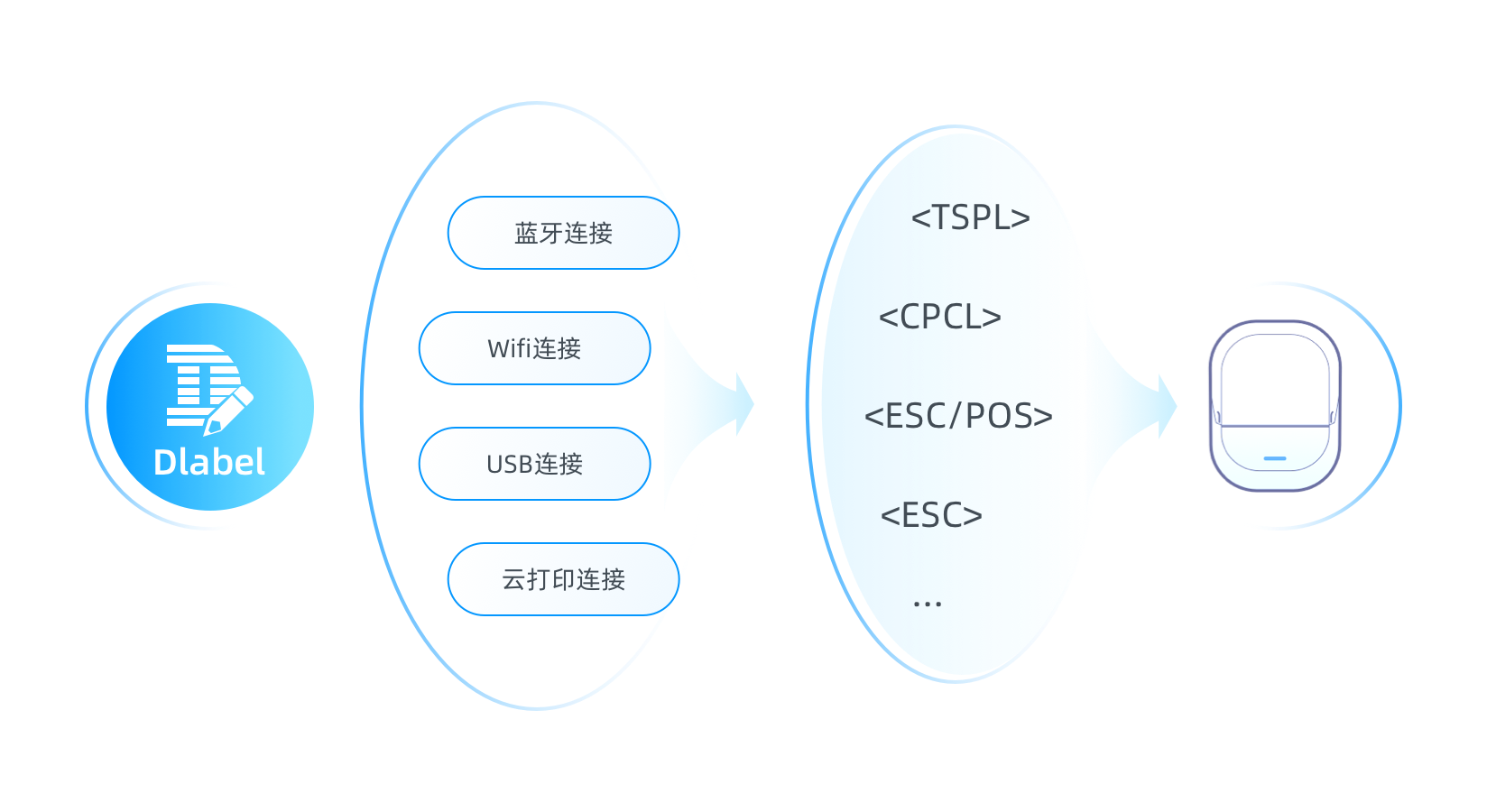 Dlabel

蓝牙连接

Wifi连接

USB连接

云打印连接

<TSPL>

<CPCL>

<ESC/POS>

<ESC>

...